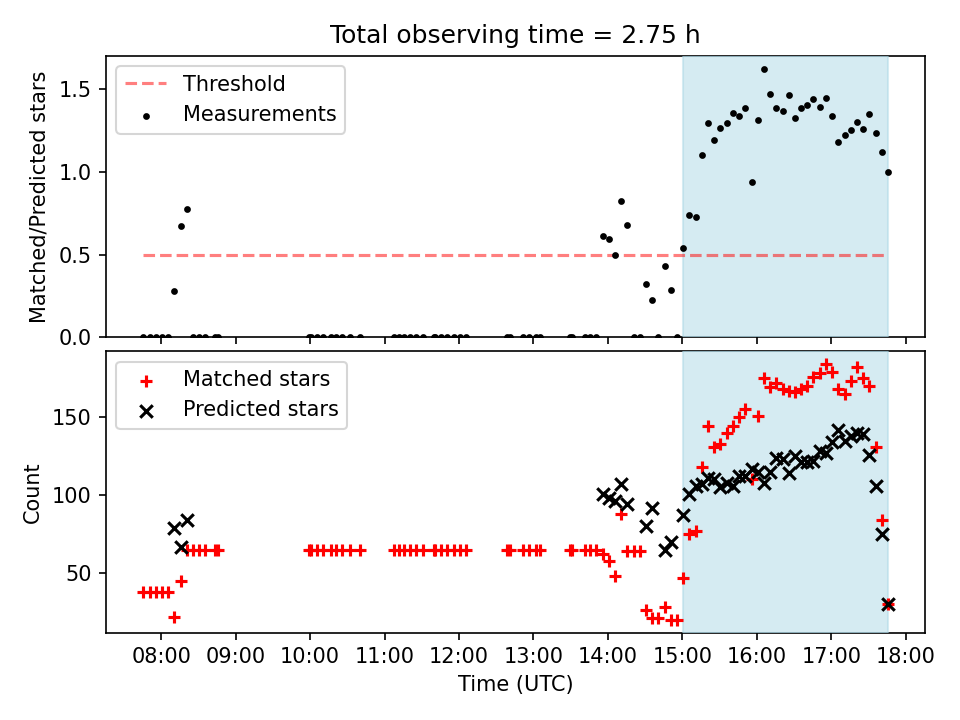 Total observing time = 2.75 h

Threshold
Measurements

Matched/Predicted stars

1.5
1.0
0.5
0.0

Matched stars
Predicted stars

Count

150
100
50

08:00 09:00 10:00 11:00 12:00 13:00 14:00 15:00 16:00 17:00 18:00

Time (UTC)